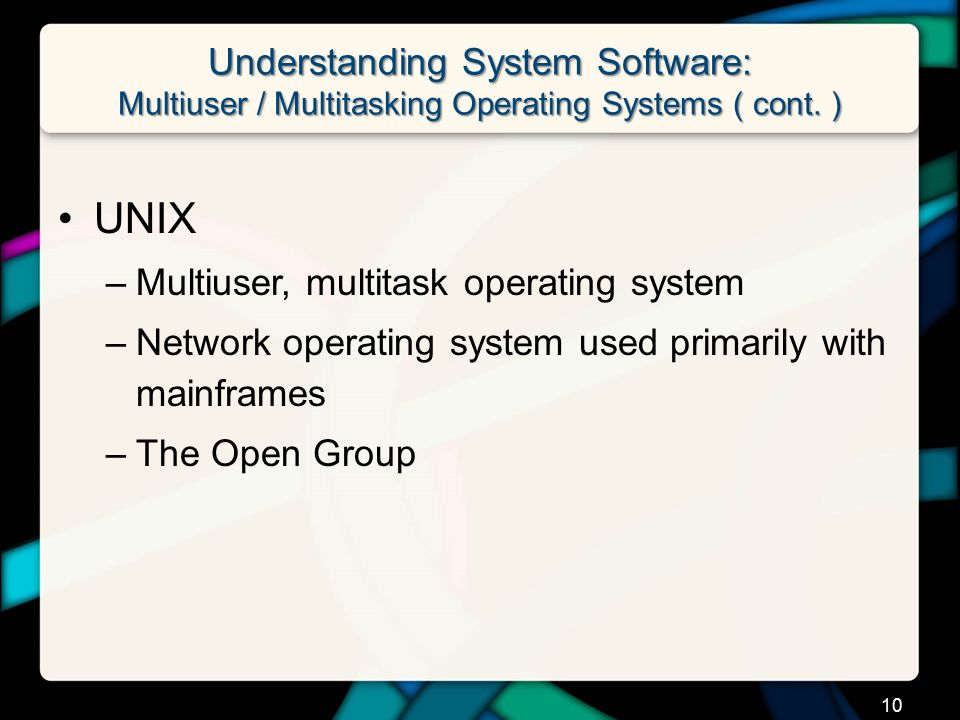 Understanding System Software:
Multiuser / Multitasking Operating Systems ( cont. )

• UNIX
– Multiuser, multitask operating system
– Network operating system used primarily with mainframes
– The Open Group

10